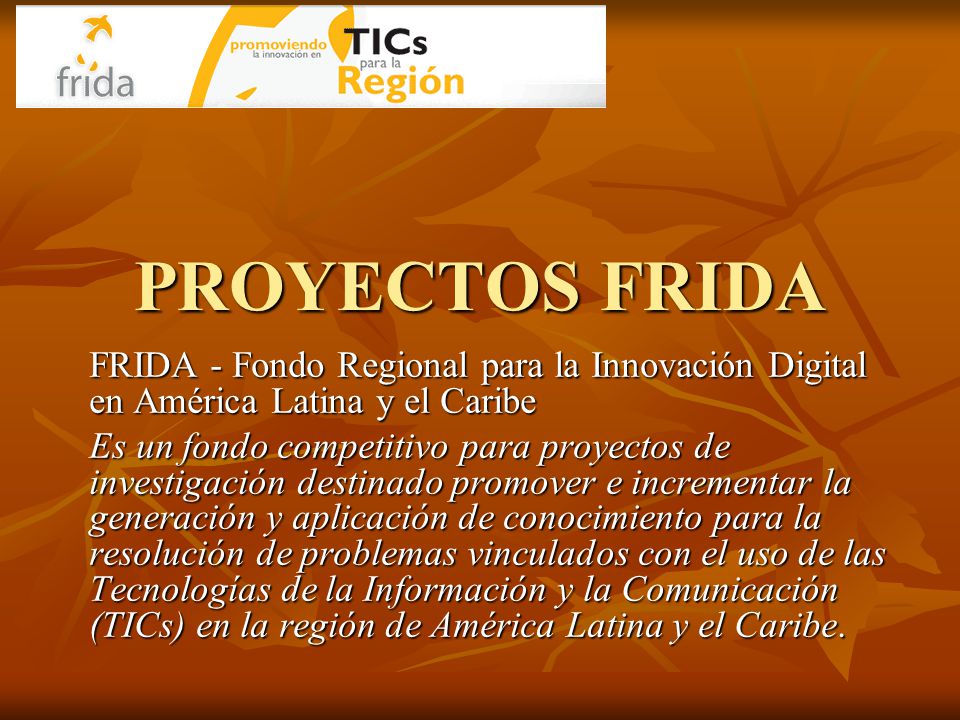 frida

promoviendo la innovación en TICs para la Región

PROYECTOS FRIDA

FRIDA - Fondo Regional para la Innovación Digital en América Latina y el Caribe

Es un fondo competitivo para proyectos de investigación destinado promover e incrementar la generación y aplicación de conocimiento para la resolución de problemas vinculados con el uso de las Tecnologías de la Información y la Comunicación (TICs) en la región de América Latina y el Caribe.